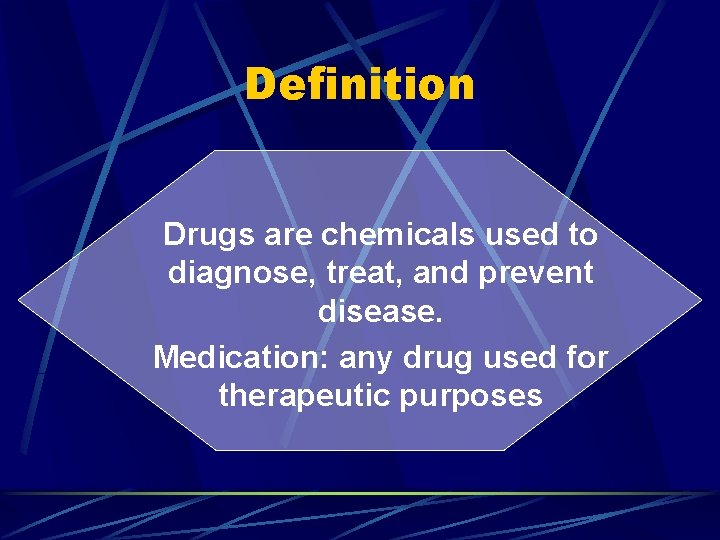 Definition

Drugs are chemicals used to diagnose, treat, and prevent disease.

Medication: any drug used for therapeutic purposes